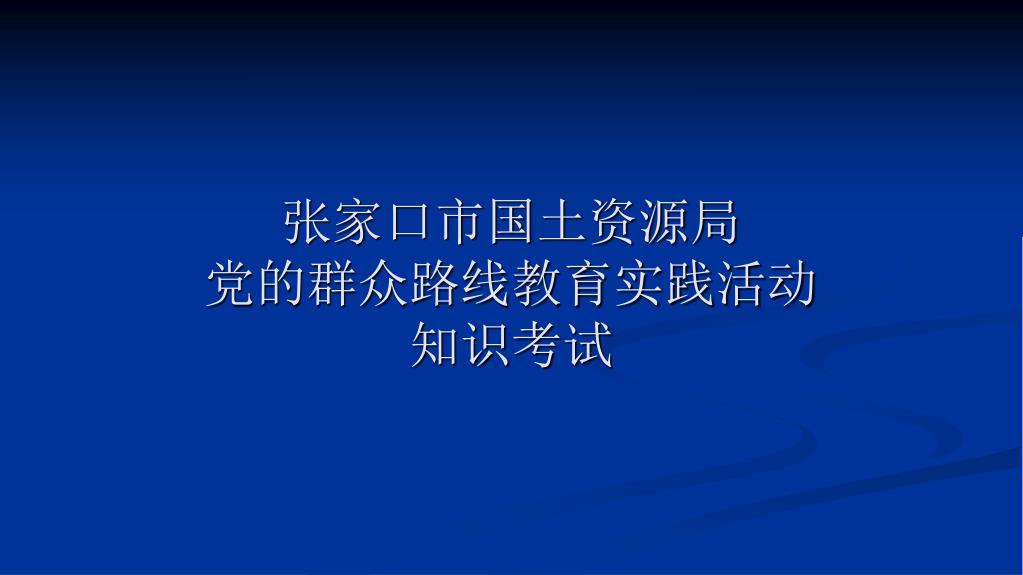 张家口市国土资源局
党的群众路线教育实践活动
知识考试